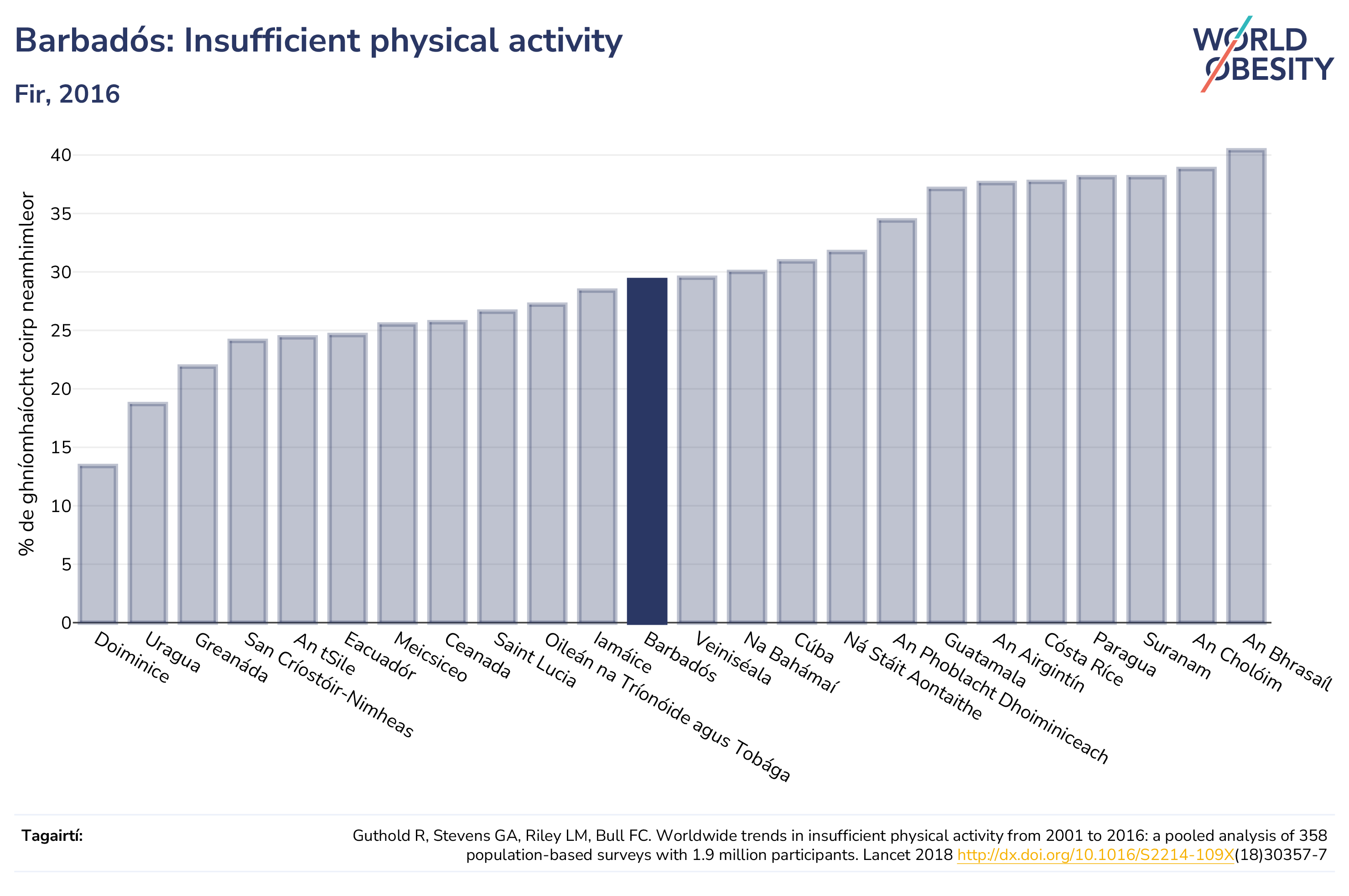 Barbadós: Insufficient physical activity

Fir, 2016

WORLD OBESITY

% de ghníomhaíocht coirp neamhimleor

40
35
30
25
20
15
10
5
0

Doiminice
Uragua
Greanáda
San Críostóir-Nimheas
An tSile
Eacuadór
Meicsiceo
Ceanada
Saint Lucia
Oileán na Tríonóide agus Tobága
Iamáice
Barbadós
Veiniséala
Na Bahámaí
Cúba
Ná Stáit Aontaithe
An Phoblacht Dhoiminiceach
Guatamala
An Airgintín
Cósta Ríce
Paragua
Suranam
An Cholóim
An Bhrasaíl

Tagairtí:

Guthold R, Stevens GA, Riley LM, Bull FC. Worldwide trends in insufficient physical activity from 2001 to 2016: a pooled analysis of 358 population-based surveys with 1.9 million participants. Lancet 2018 http://dx.doi.org/10.1016/S2214-109X(18)30357-7